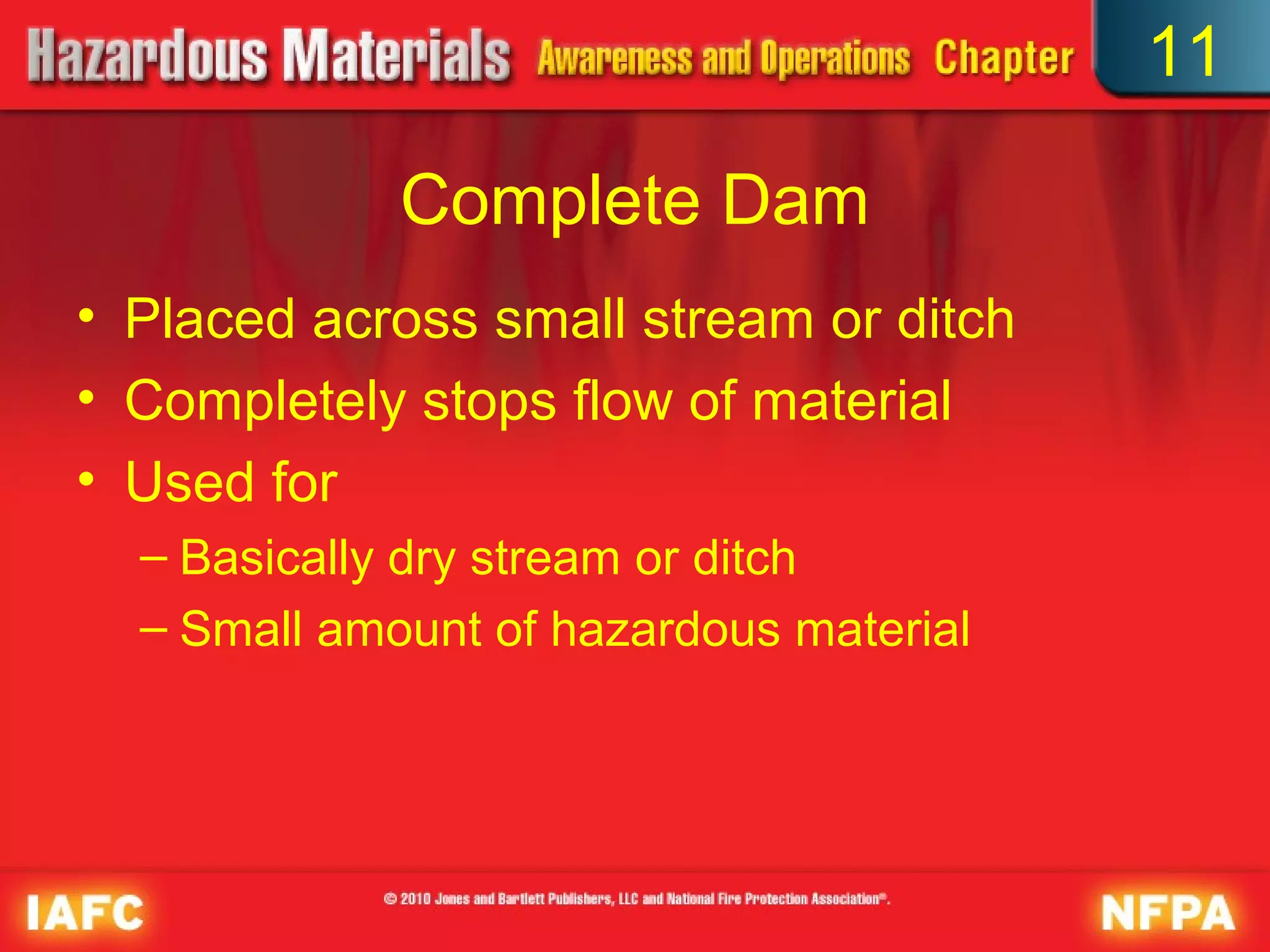 Hazardous Materials Awareness and Operations Chapter 11

Complete Dam

• Placed across small stream or ditch
• Completely stops flow of material
• Used for
– Basically dry stream or ditch
– Small amount of hazardous material

IAFC © 2010 Jones and Bartlett Publishers, LLC and National Fire Protection Association®. NFPA